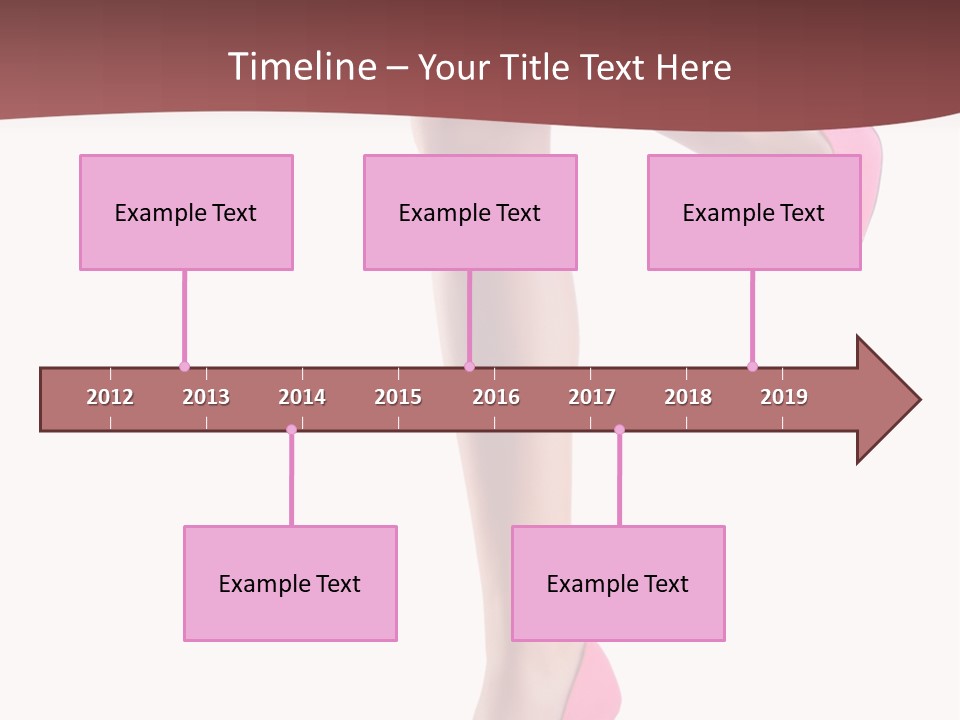 Timeline – Your Title Text Here

Example Text

Example Text

Example Text

2012 2013 2014 2015 2016 2017 2018 2019

Example Text

Example Text